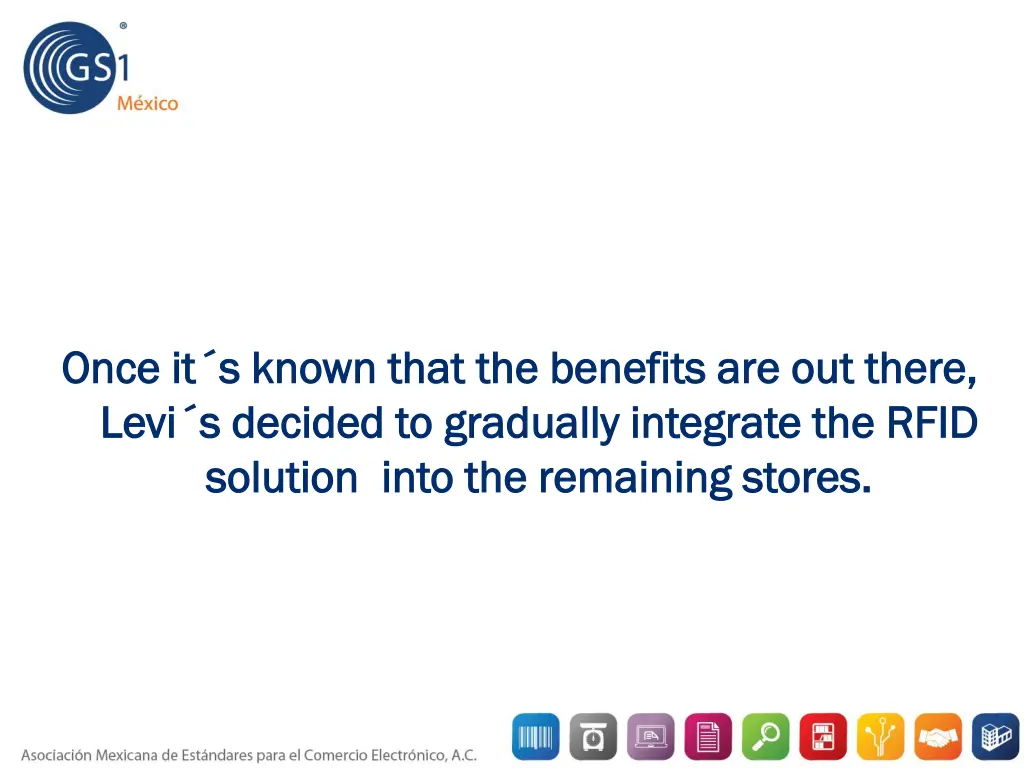 GS1®
México

Once it´s known that the benefits are out there, Levi´s decided to gradually integrate the RFID solution into the remaining stores.

Asociación Mexicana de Estándares para el Comercio Electrónico, A.C.